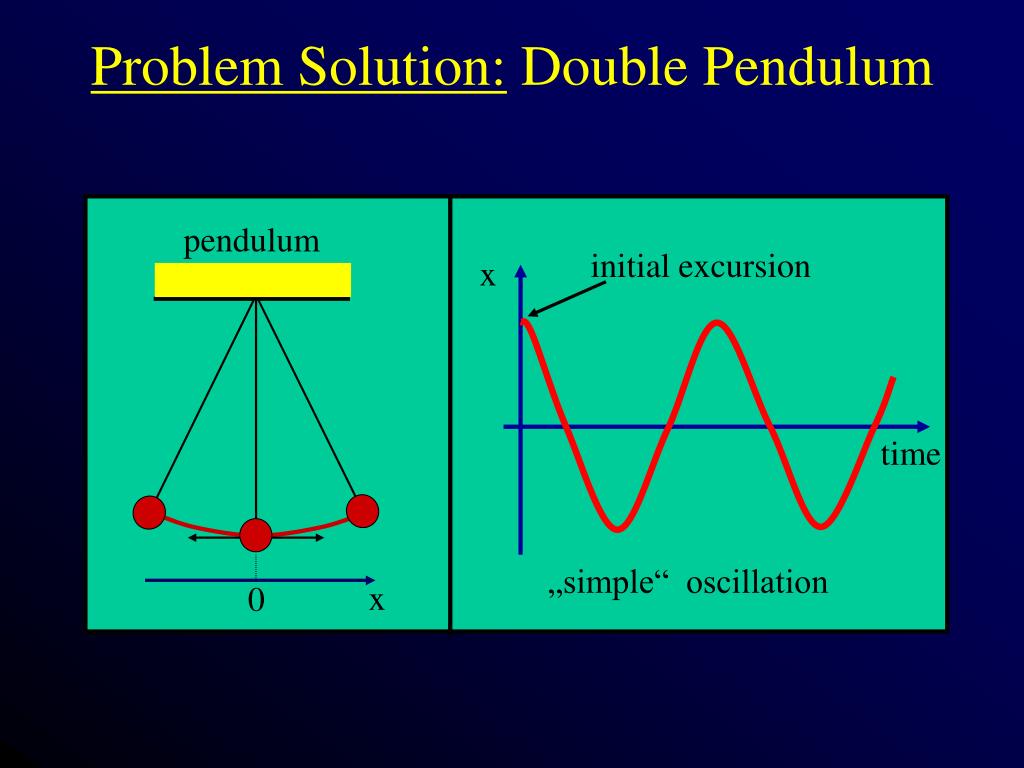 Problem Solution: Double Pendulum

pendulum

0 x

x initial excursion

time

„simple“ oscillation